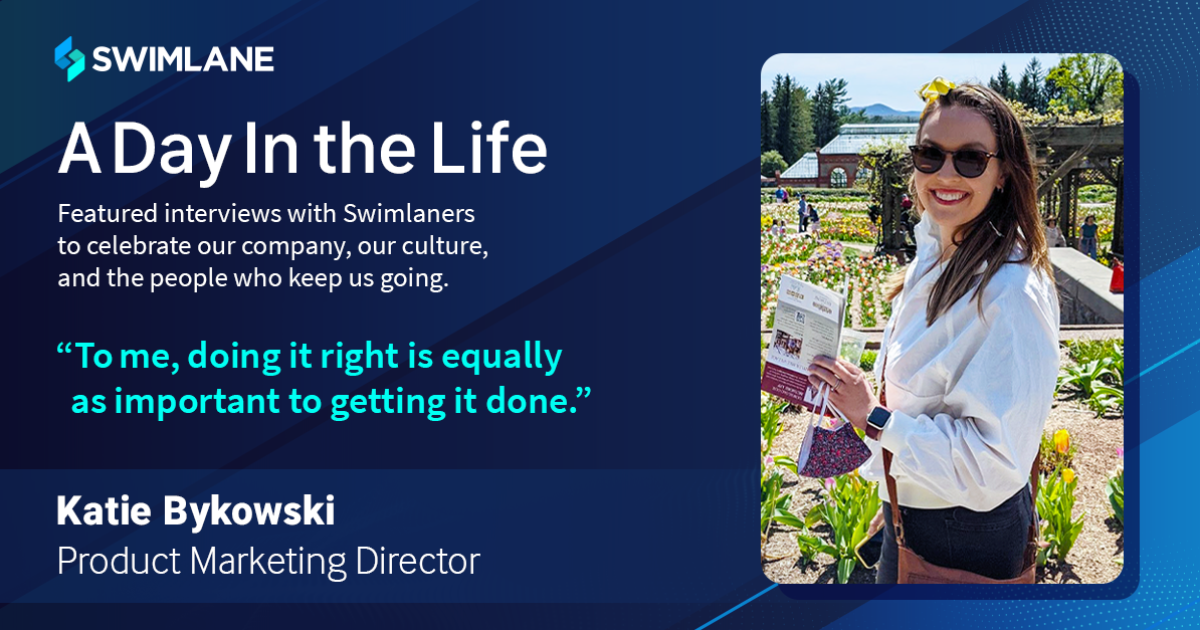 SWIMLANE

A Day In the Life

Featured interviews with Swimlaners to celebrate our company, our culture, and the people who keep us going.

"To me, doing it right is equally as important to getting it done."

Katie Bykowski
Product Marketing Director